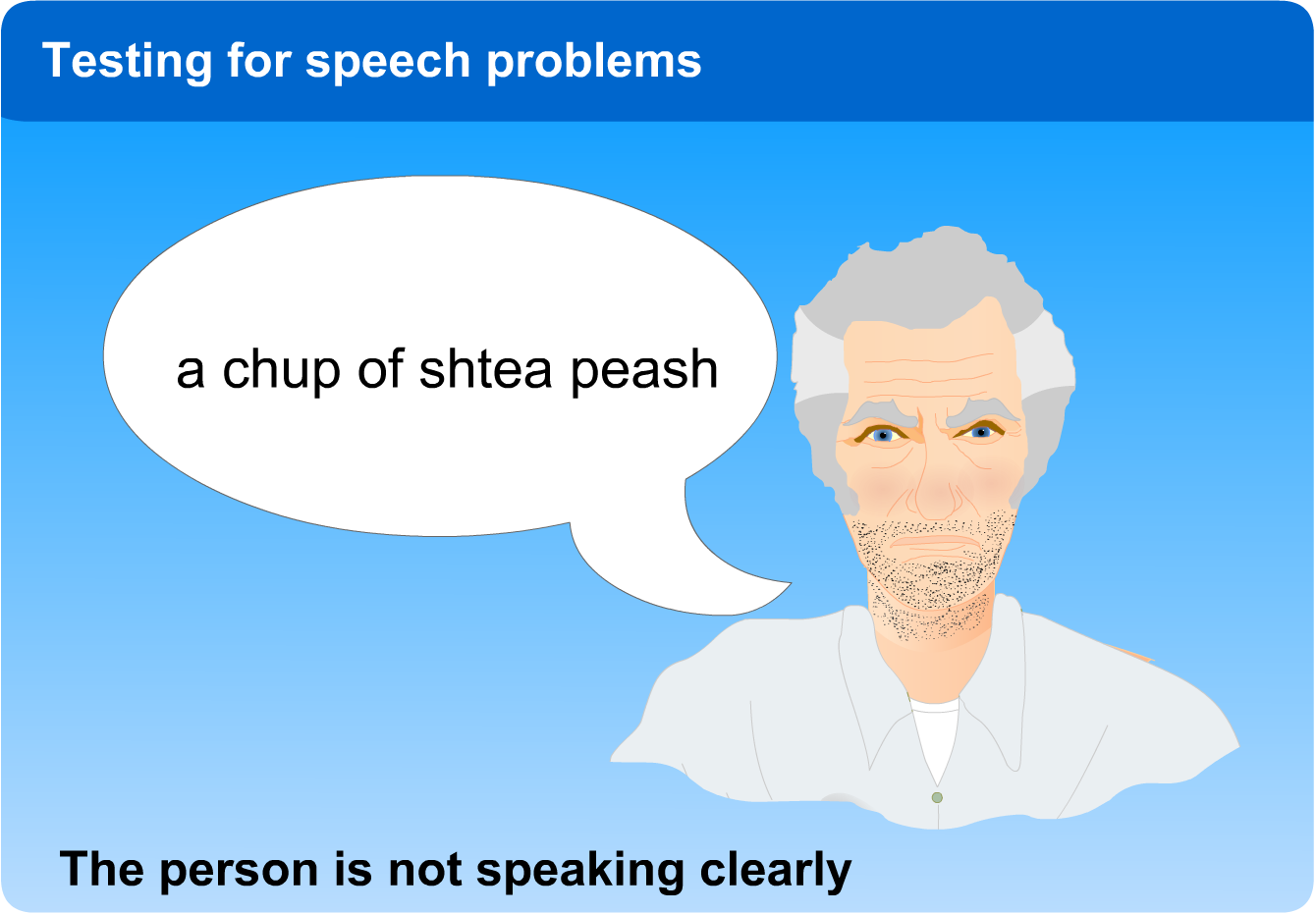 Testing for speech problems

a chup of shtea peash

The person is not speaking clearly